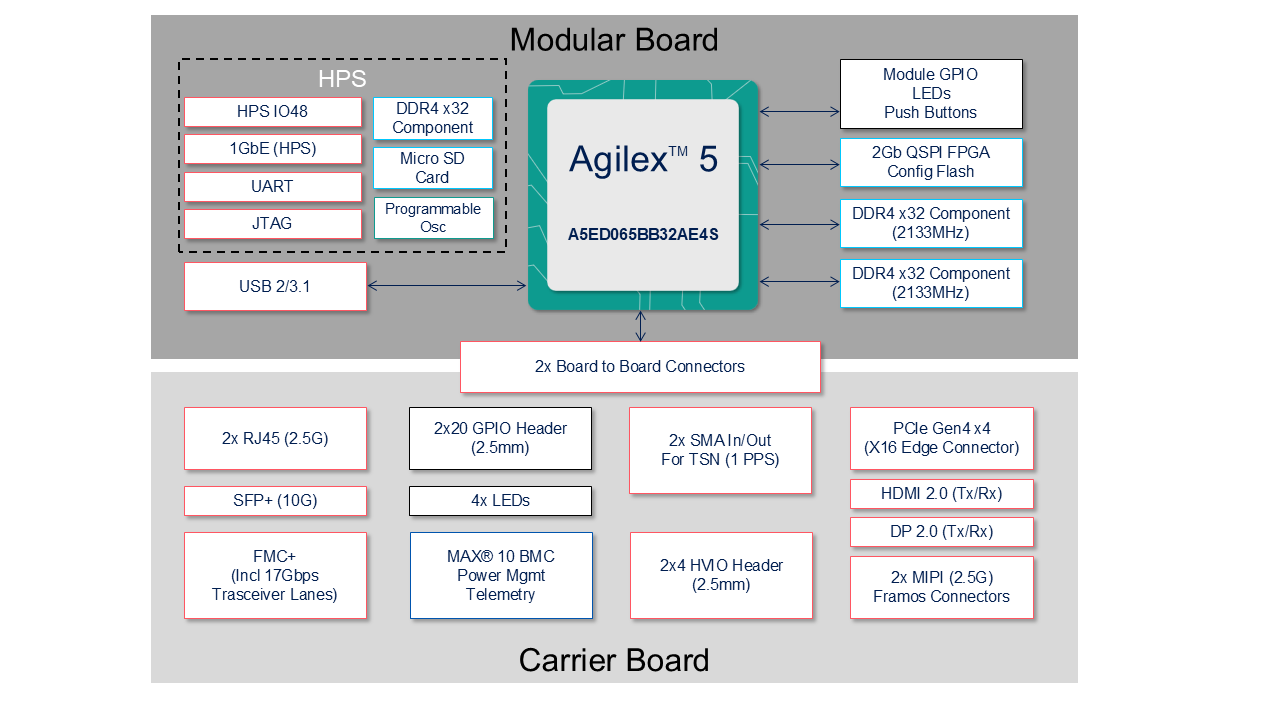 Modular Board

HPS

HPS IO48

1GbE (HPS)

UART

JTAG

DDR4 x32 Component

Micro SD Card

Programmable Osc

USB 2/3.1

Agilex™ 5

A5ED065BB32AE4S

Module GPIO
LEDs
Push Buttons

2Gb QSPI FPGA Config Flash

DDR4 x32 Component (2133MHz)

DDR4 x32 Component (2133MHz)

2x Board to Board Connectors

2x RJ45 (2.5G)

SFP+ (10G)

FMC+ (Incl 17Gbps Trasceiver Lanes)

2x20 GPIO Header (2.5mm)

4x LEDs

MAX® 10 BMC
Power Mgmt
Telemetry

2x SMA In/Out For TSN (1 PPS)

2x4 HVIO Header (2.5mm)

PCIe Gen4 x4 (X16 Edge Connector)

HDMI 2.0 (Tx/Rx)

DP 2.0 (Tx/Rx)

2x MIPI (2.5G) Framos Connectors

Carrier Board